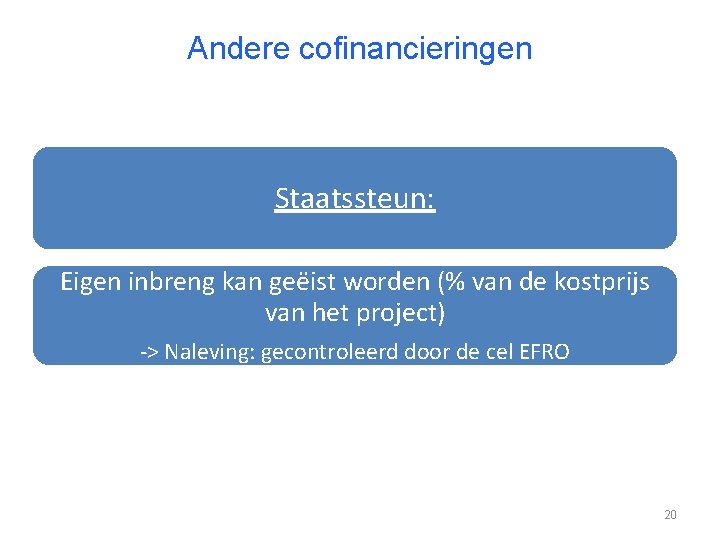 Andere cofinancieringen

Staatssteun:

Eigen inbreng kan geëist worden (% van de kostprijs van het project)

-> Naleving: gecontroleerd door de cel EFRO

20